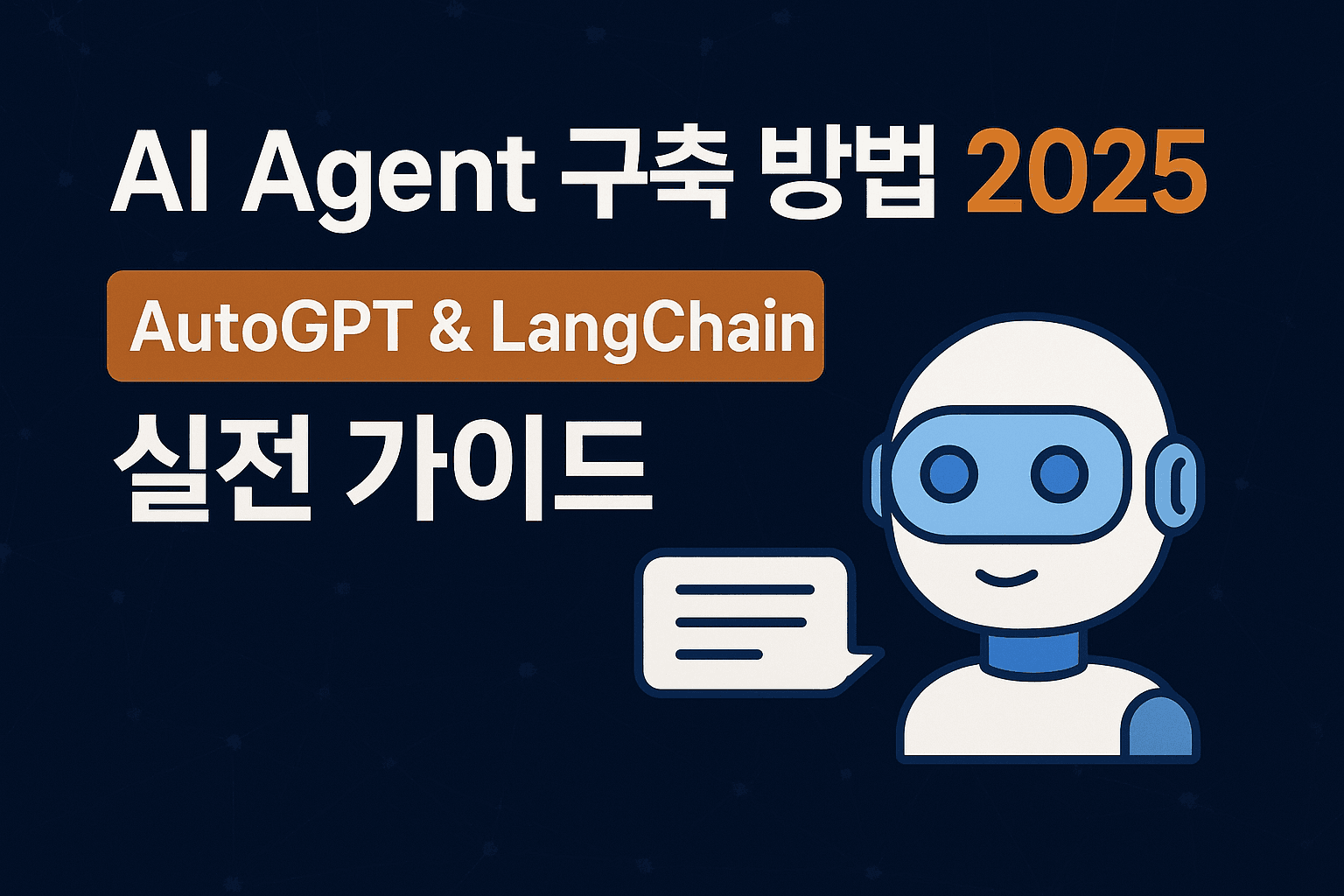 AI Agent 구축 방법 2025

AutoGPT & LangChain

실전 가이드